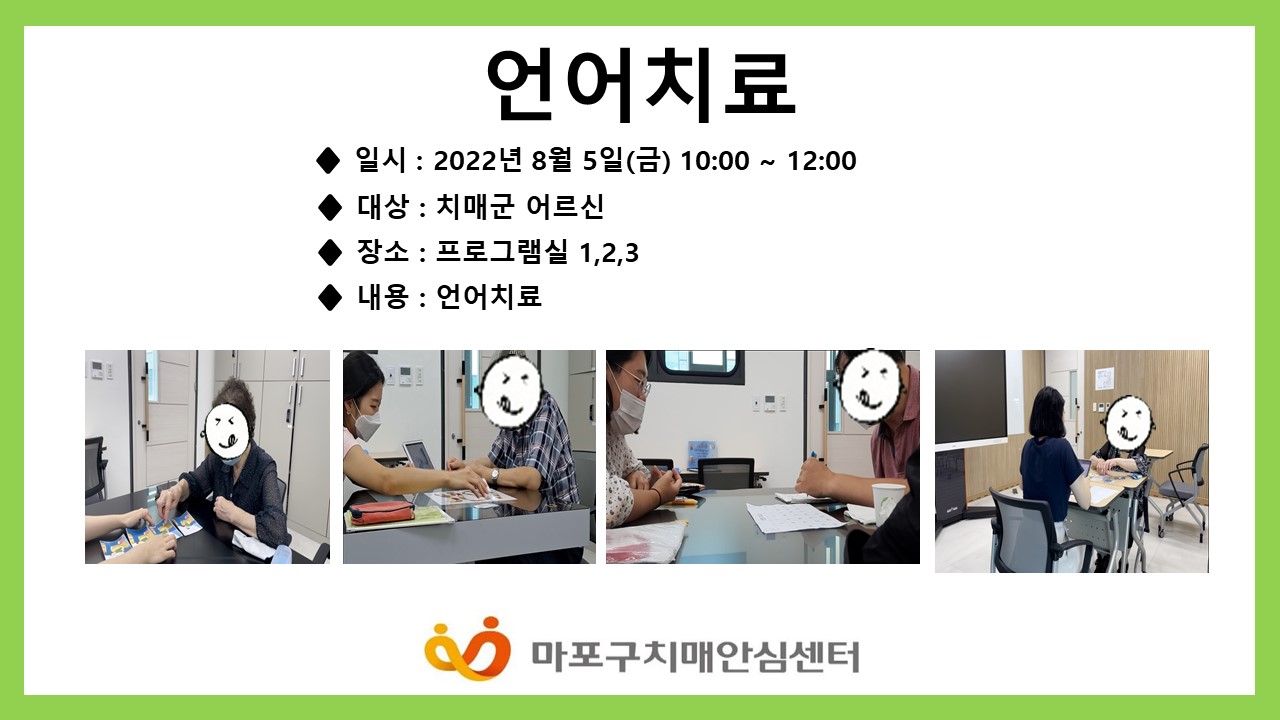 언어치료

◆ 일시 : 2022년 8월 5일(금) 10:00 ~ 12:00
◆ 대상 : 치매군 어르신
◆ 장소 : 프로그램실 1,2,3
◆ 내용 : 언어치료

마포구치매안심센터